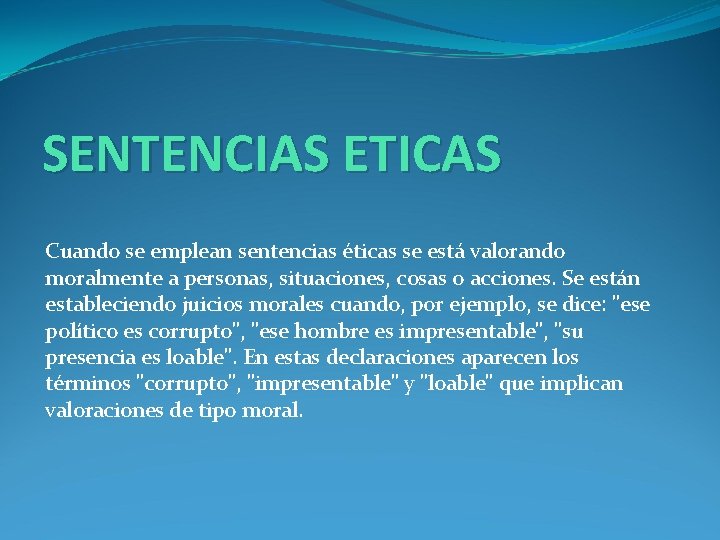 SENTENCIAS ETICAS

Cuando se emplean sentencias éticas se está valorando moralmente a personas, situaciones, cosas o acciones. Se están estableciendo juicios morales cuando, por ejemplo, se dice: "ese político es corrupto", "ese hombre es impresentable", "su presencia es loable". En estas declaraciones aparecen los términos "corrupto", "impresentable" y "loable" que implican valoraciones de tipo moral.